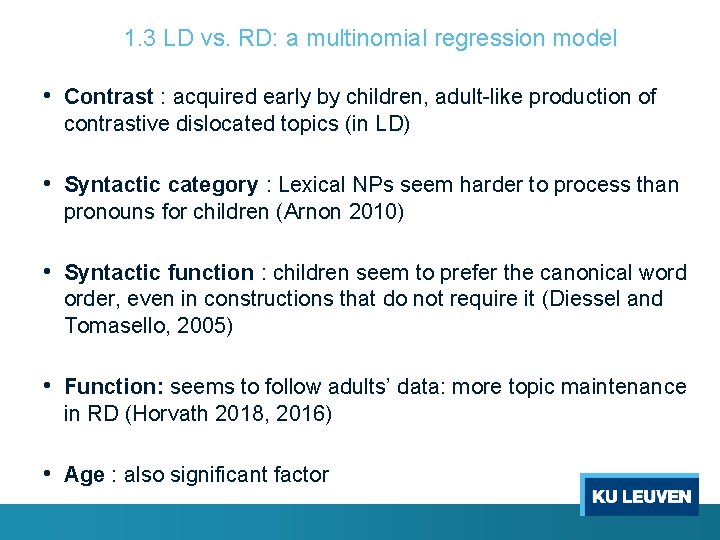 1.3 LD vs. RD: a multinomial regression model

• Contrast : acquired early by children, adult-like production of contrastive dislocated topics (in LD)

• Syntactic category : Lexical NPs seem harder to process than pronouns for children (Arnon 2010)

• Syntactic function : children seem to prefer the canonical word order, even in constructions that do not require it (Diessel and Tomasello, 2005)

• Function: seems to follow adults' data: more topic maintenance in RD (Horvath 2018, 2016)

• Age : also significant factor

KU LEUVEN